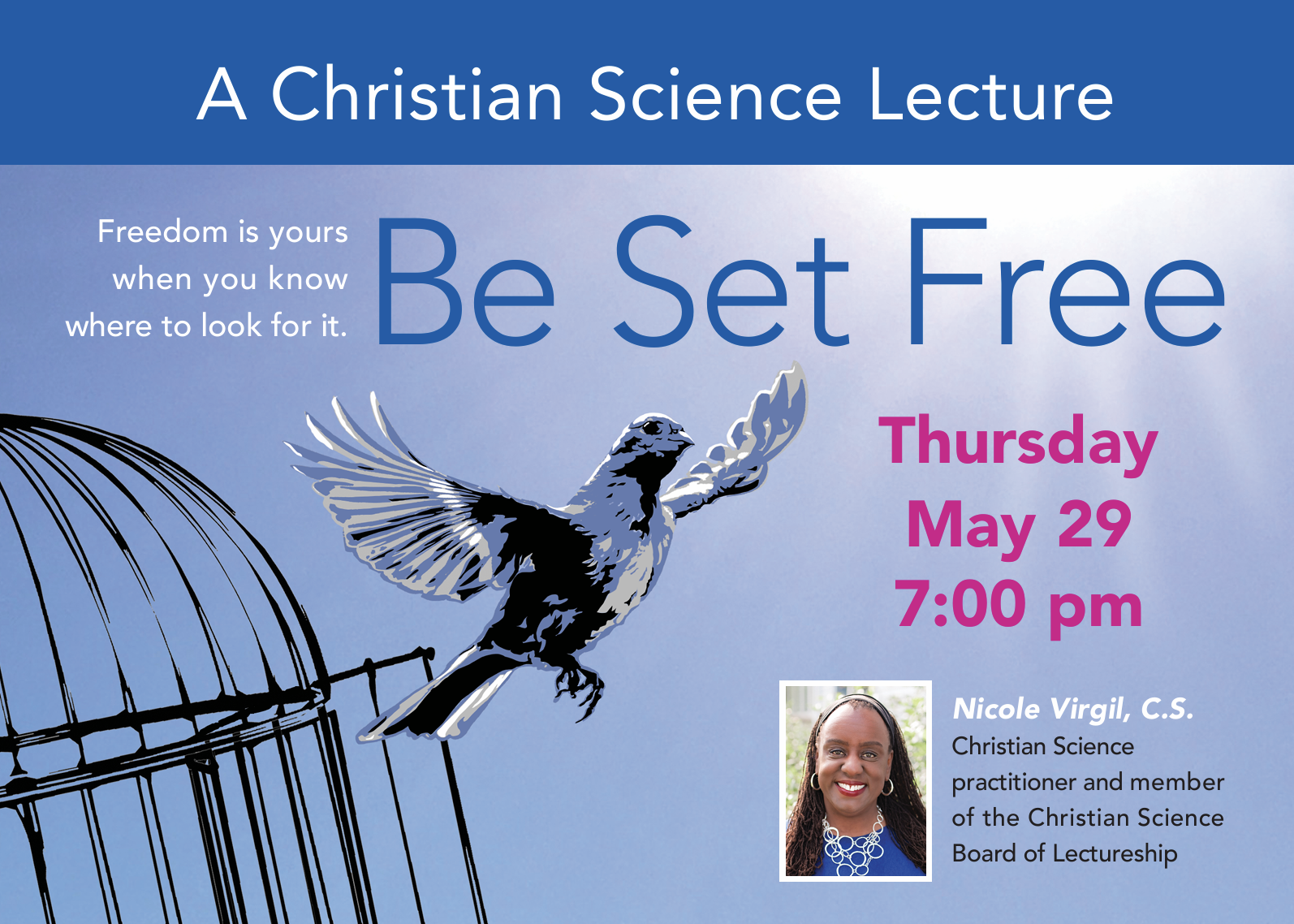 A Christian Science Lecture

Freedom is yours when you know where to look for it.

Be Set Free

Thursday
May 29
7:00 pm

Nicole Virgil, C.S.
Christian Science practitioner and member of the Christian Science Board of Lectureship